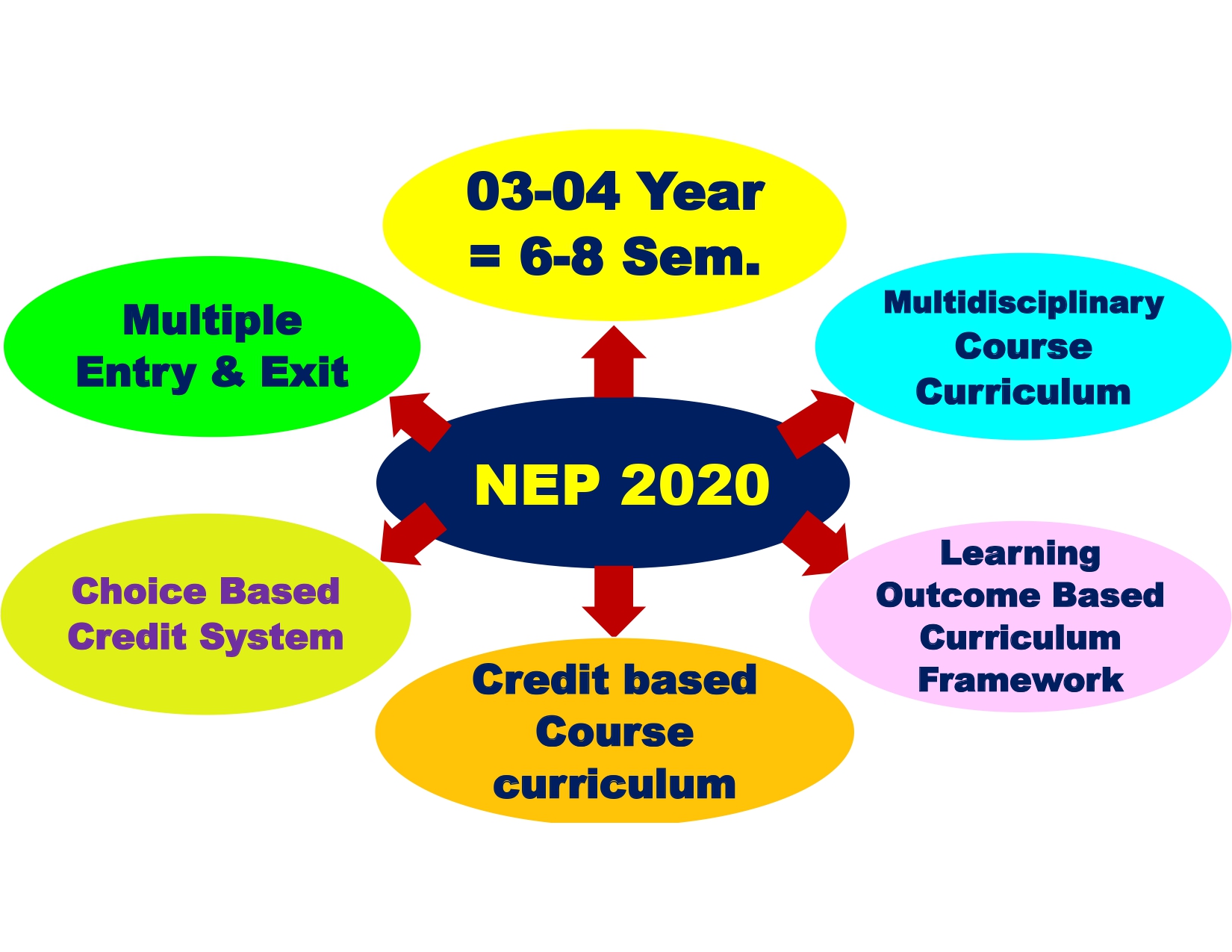 03-04 Year = 6-8 Sem.

Multiple Entry & Exit

Multidisciplinary Course Curriculum

NEP 2020

Choice Based Credit System

Learning Outcome Based Curriculum Framework

Credit based Course curriculum